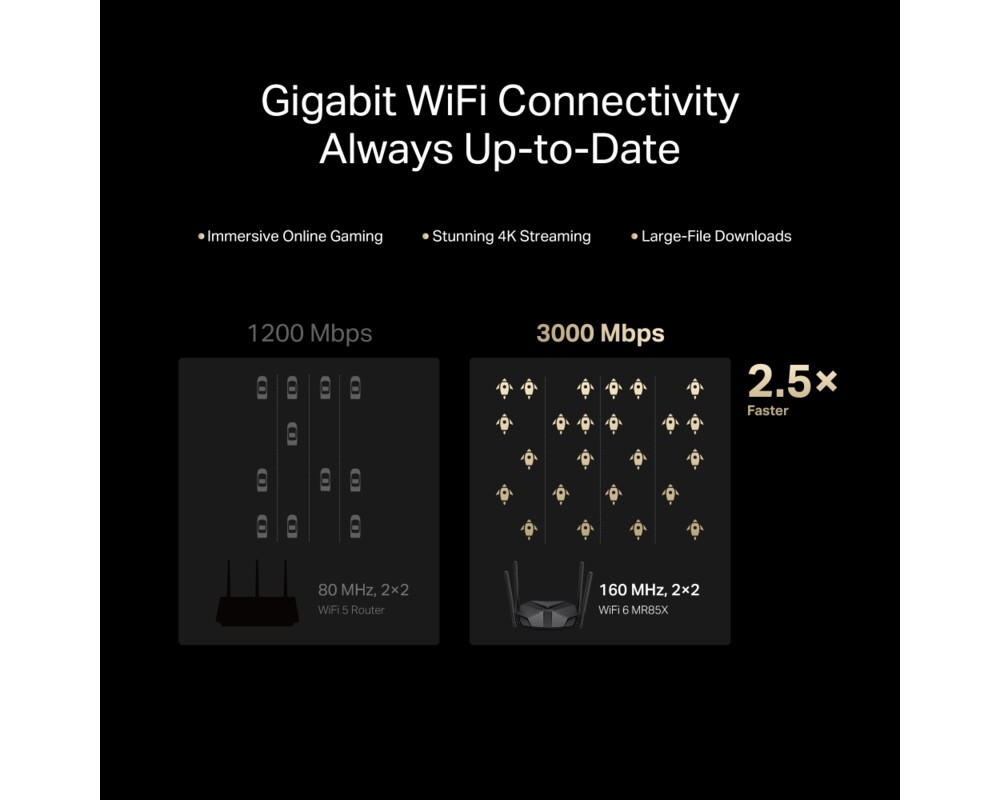 Gigabit WiFi Connectivity
Always Up-to-Date

• Immersive Online Gaming • Stunning 4K Streaming • Large-File Downloads

1200 Mbps

80 MHz, 2×2
WiFi 5 Router

3000 Mbps

160 MHz, 2×2
WiFi 6 MR85X

2.5×
Faster